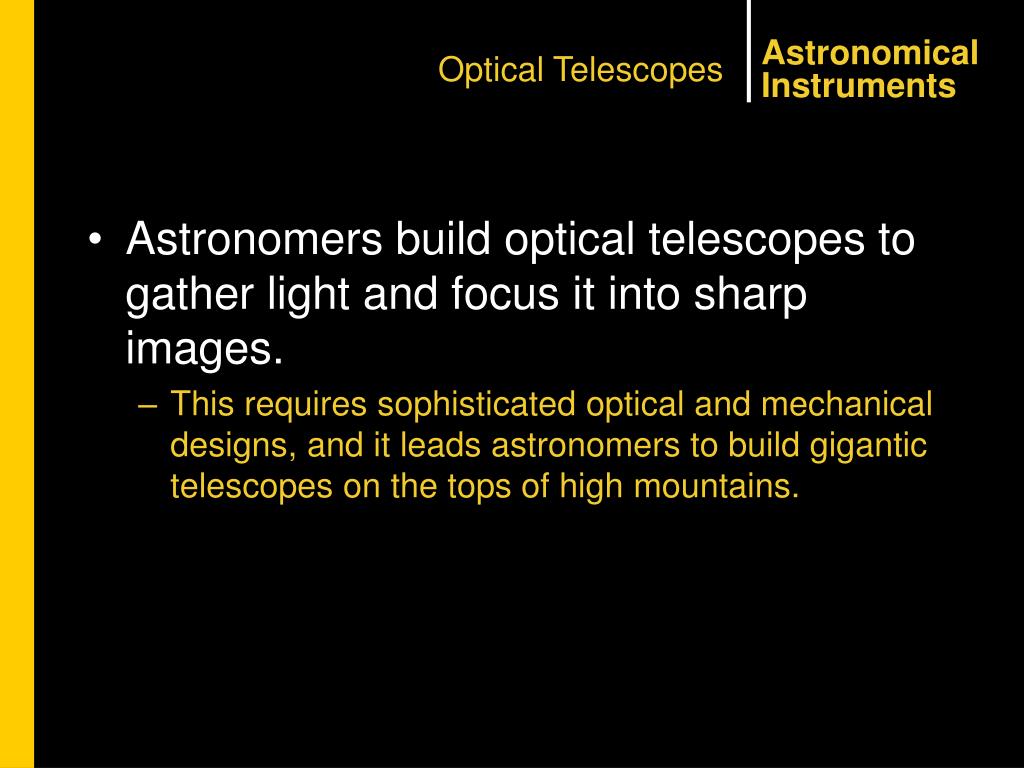 Optical Telescopes

Astronomical Instruments

• Astronomers build optical telescopes to gather light and focus it into sharp images.

– This requires sophisticated optical and mechanical designs, and it leads astronomers to build gigantic telescopes on the tops of high mountains.